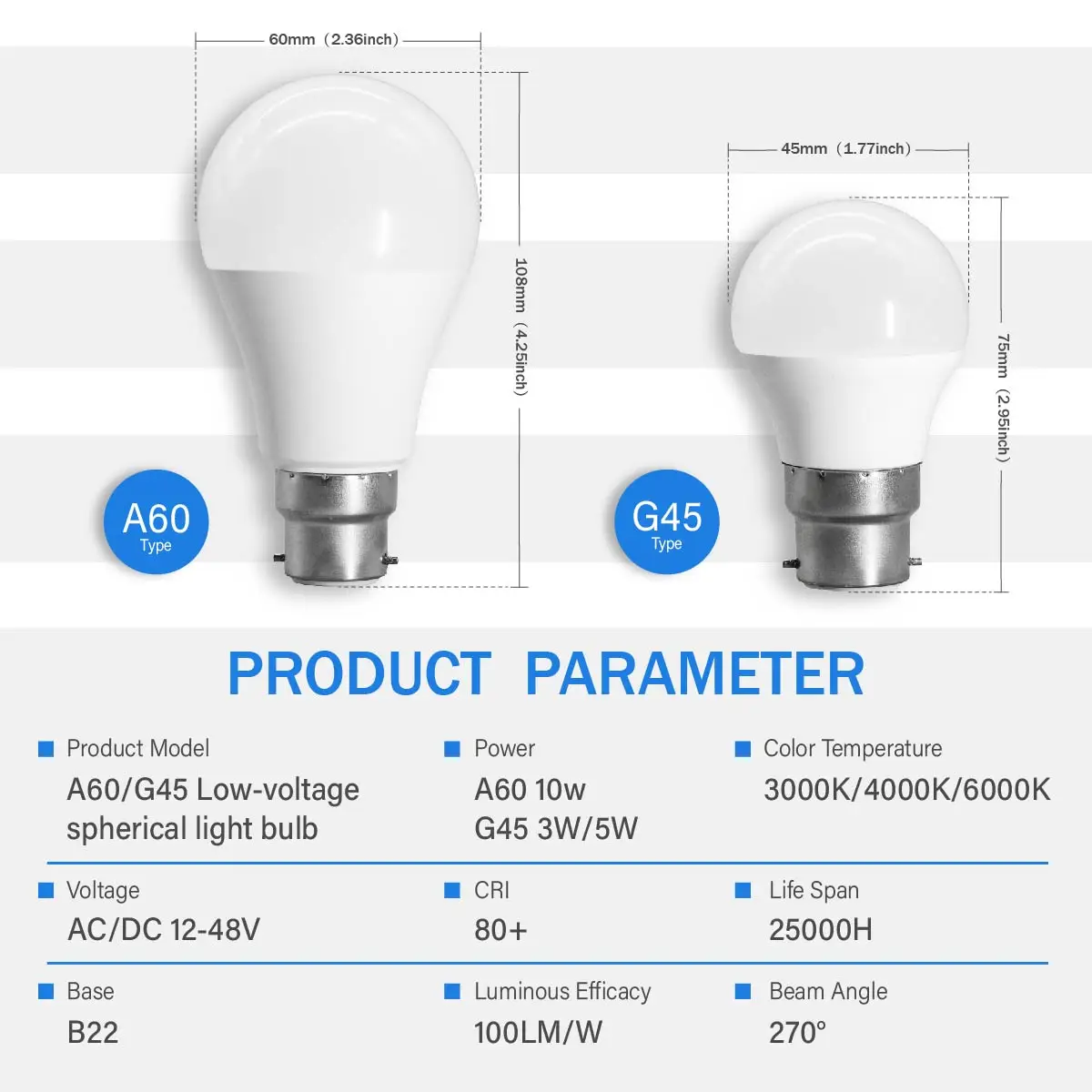 60mm（2.36inch）

108mm（4.25inch）

A60
Type

45mm（1.77inch）

75mm（2.95inch）

G45
Type

PRODUCT PARAMETER

Product Model
A60/G45 Low-voltage spherical light bulb

Power
A60 10w
G45 3W/5W

Color Temperature
3000K/4000K/6000K

Voltage
AC/DC 12-48V

CRI
80+

Life Span
25000H

Base
B22

Luminous Efficacy
100LM/W

Beam Angle
270°